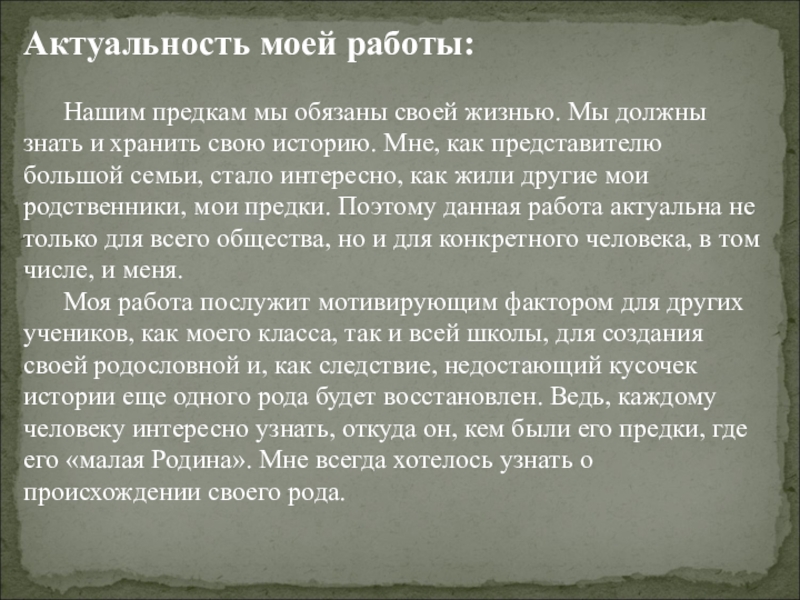 Актуальность моей работы:

Нашим предкам мы обязаны своей жизнью. Мы должны знать и хранить свою историю. Мне, как представителю большой семьи, стало интересно, как жили другие мои родственники, мои предки. Поэтому данная работа актуальна не только для всего общества, но и для конкретного человека, в том числе, и меня.

Моя работа послужит мотивирующим фактором для других учеников, как моего класса, так и всей школы, для создания своей родословной и, как следствие, недостающий кусочек истории еще одного рода будет восстановлен. Ведь, каждому человеку интересно узнать, откуда он, кем были его предки, где его «малая Родина». Мне всегда хотелось узнать о происхождении своего рода.